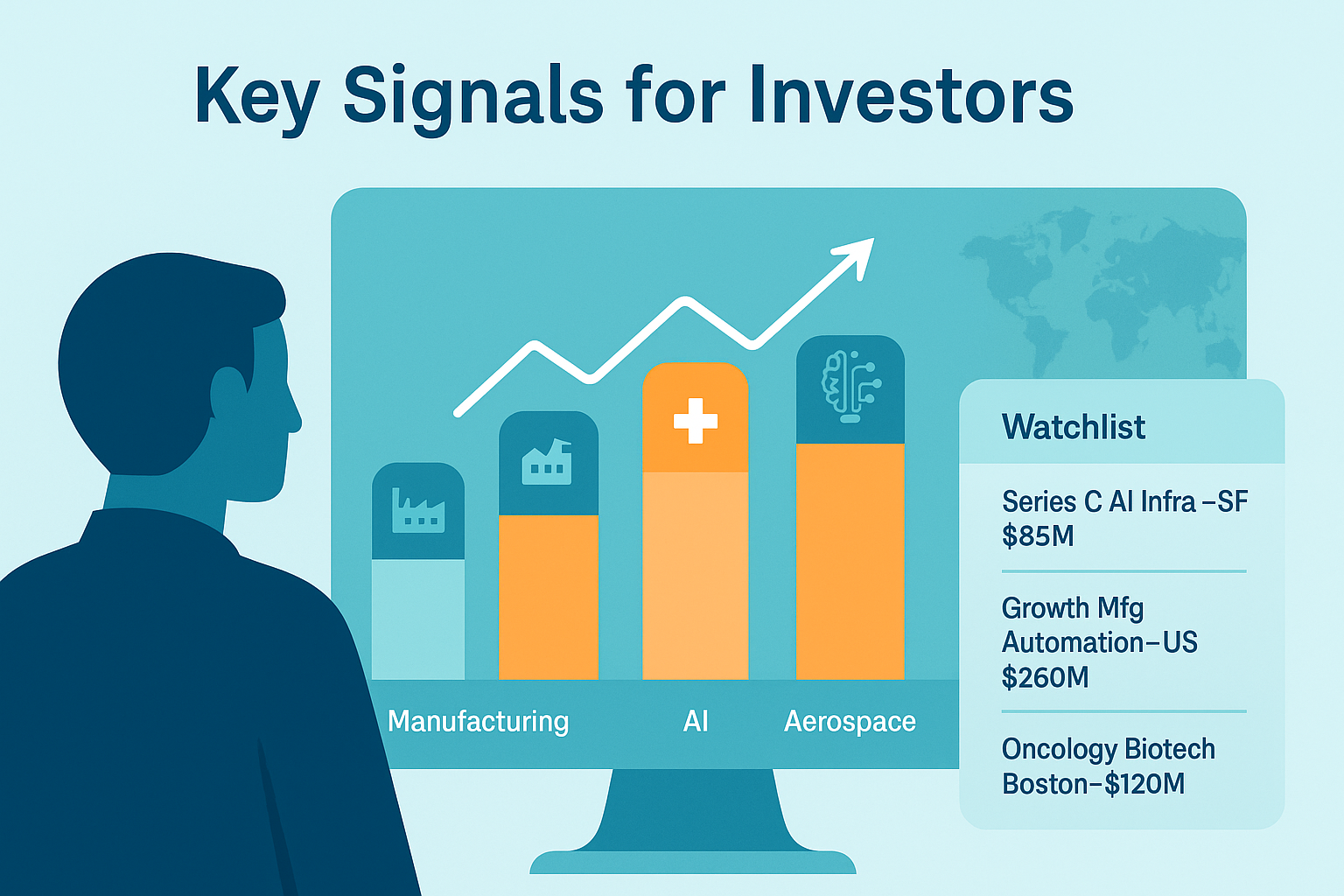 Key Signals for Investors

Manufacturing

AI

Aerospace

Watchlist

Series C AI Infra –SF $85M

Growth Mfg Automation–US $260M

Oncology Biotech Boston–$120M